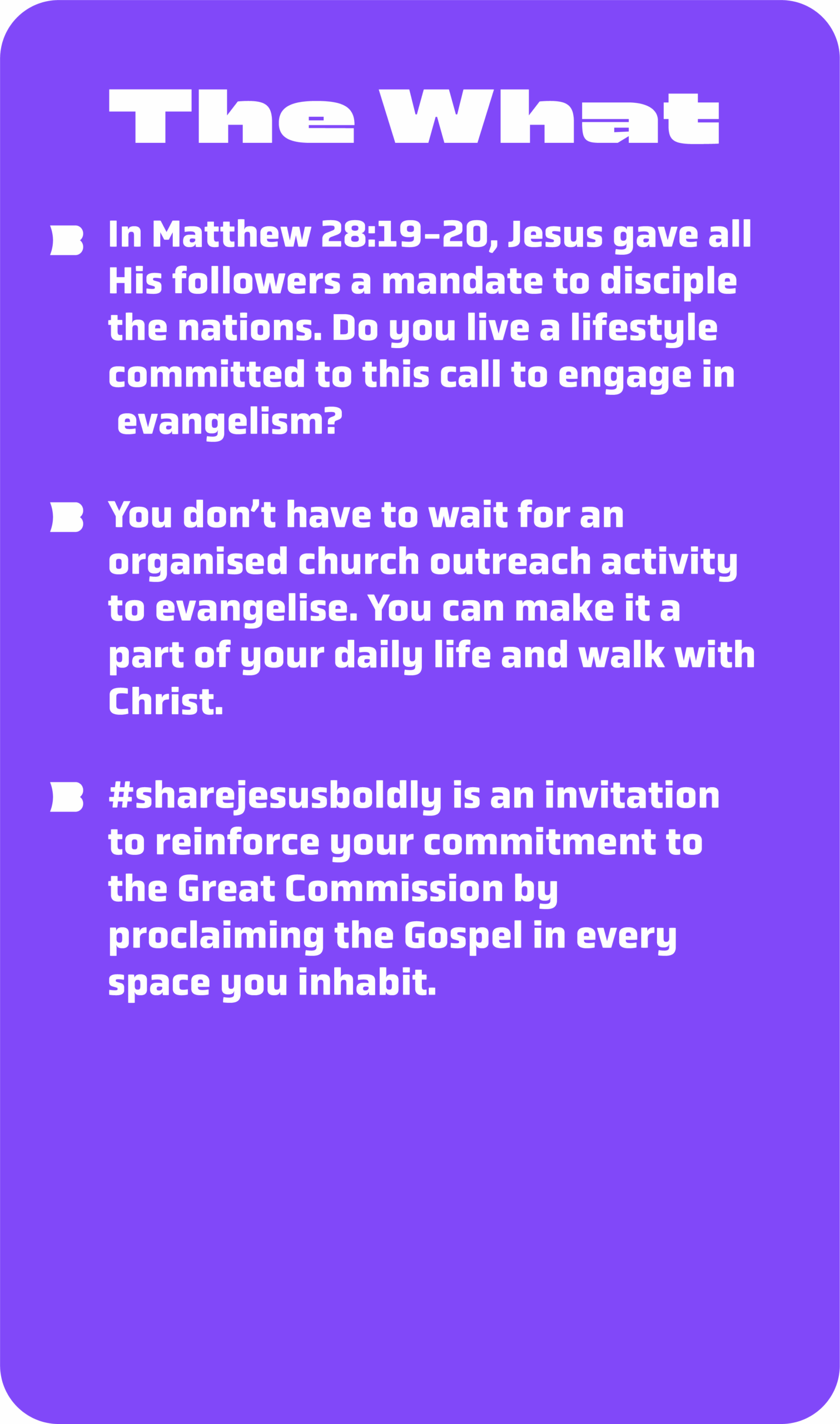 The What

In Matthew 28:19–20, Jesus gave all His followers a mandate to disciple the nations. Do you live a lifestyle committed to this call to engage in evangelism?

You don’t have to wait for an organised church outreach activity to evangelise. You can make it a part of your daily life and walk with Christ.

#sharejesusboldly is an invitation to reinforce your commitment to the Great Commission by proclaiming the Gospel in every space you inhabit.